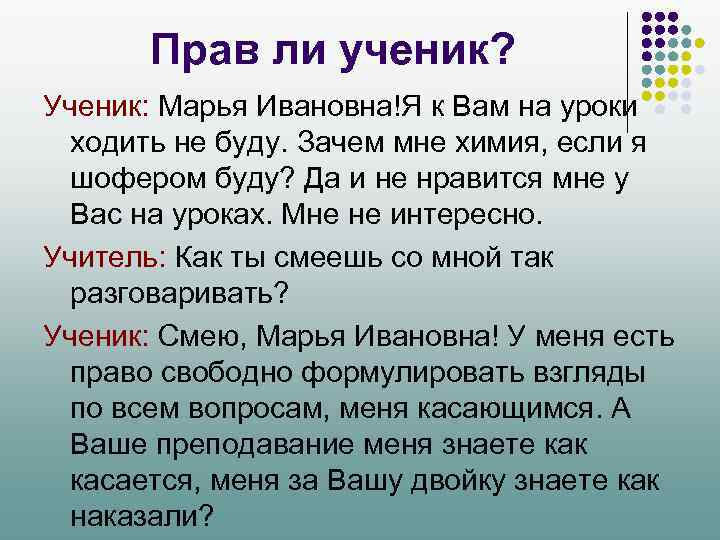 Прав ли ученик?

Ученик: Марья Ивановна!Я к Вам на уроки ходить не буду. Зачем мне химия, если я шофером буду? Да и не нравится мне у Вас на уроках. Мне не интересно.

Учитель: Как ты смеешь со мной так разговаривать?

Ученик: Смею, Марья Ивановна! У меня есть право свободно формулировать взгляды по всем вопросам, меня касающимся. А Ваше преподавание меня знаете как касается, меня за Вашу двойку знаете как наказали?